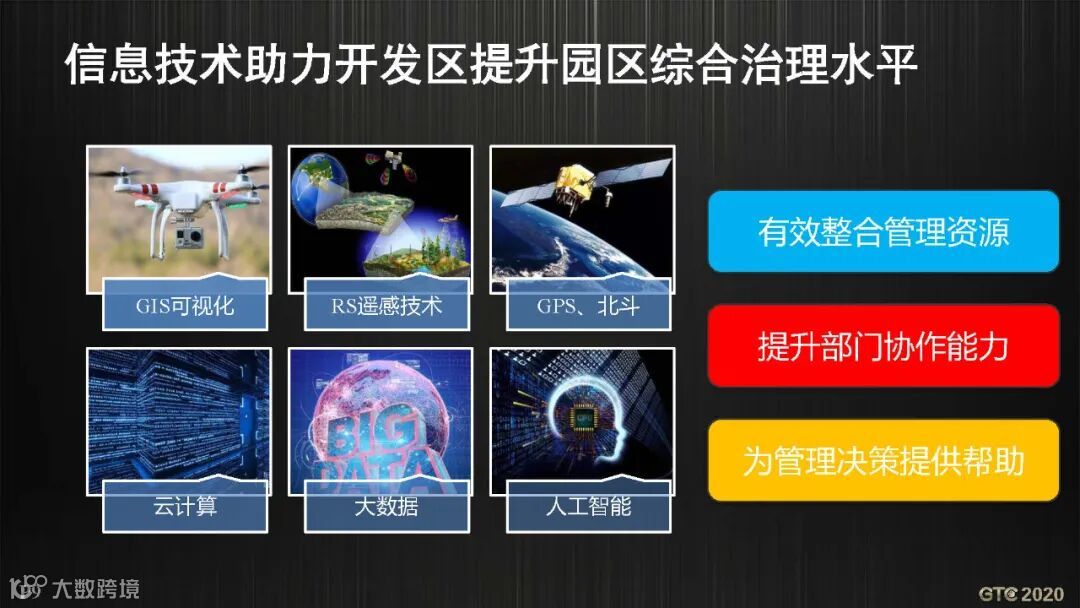 信息技术助力开发区提升园区综合治理水平

GIS可视化

RS遥感技术

GPS、北斗

云计算

BIG DATA

大数据

人工智能

有效整合管理资源

提升部门协作能力

为管理决策提供帮助

大数跨境

GTC 2020